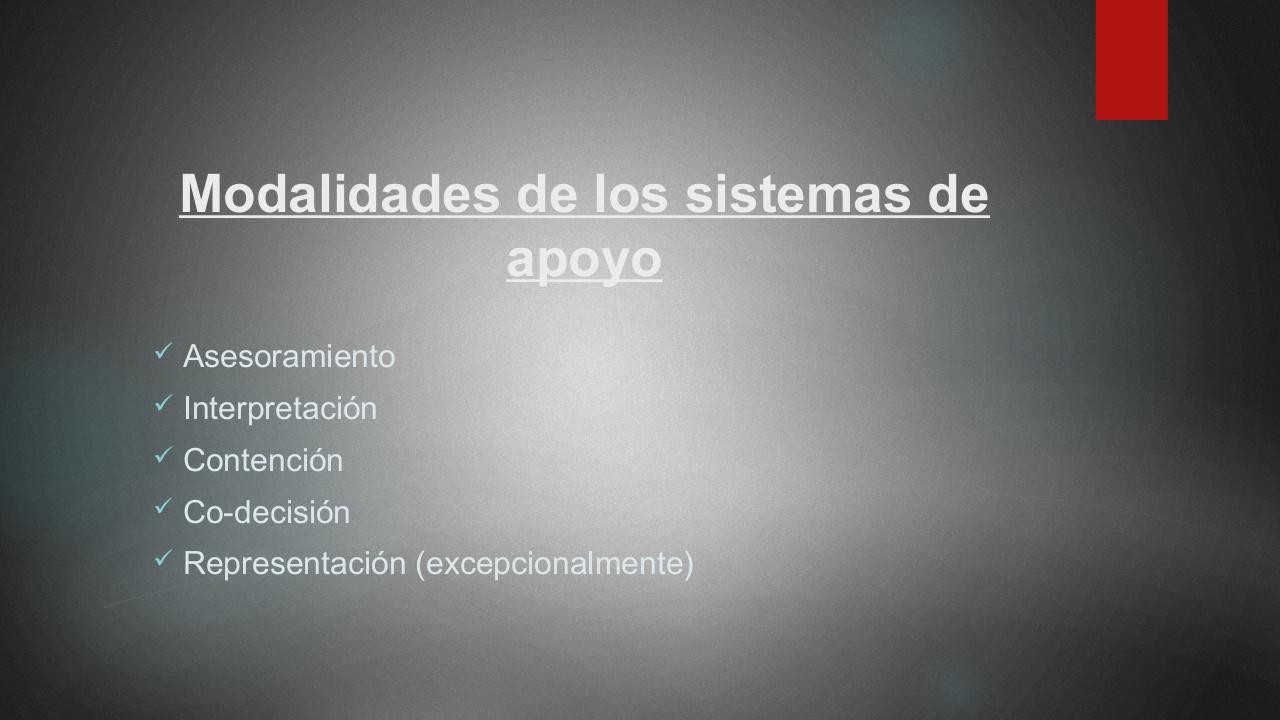 Modalidades de los sistemas de apoyo

✓ Asesoramiento
✓ Interpretación
✓ Contención
✓ Co-decisión
✓ Representación (excepcionalmente)